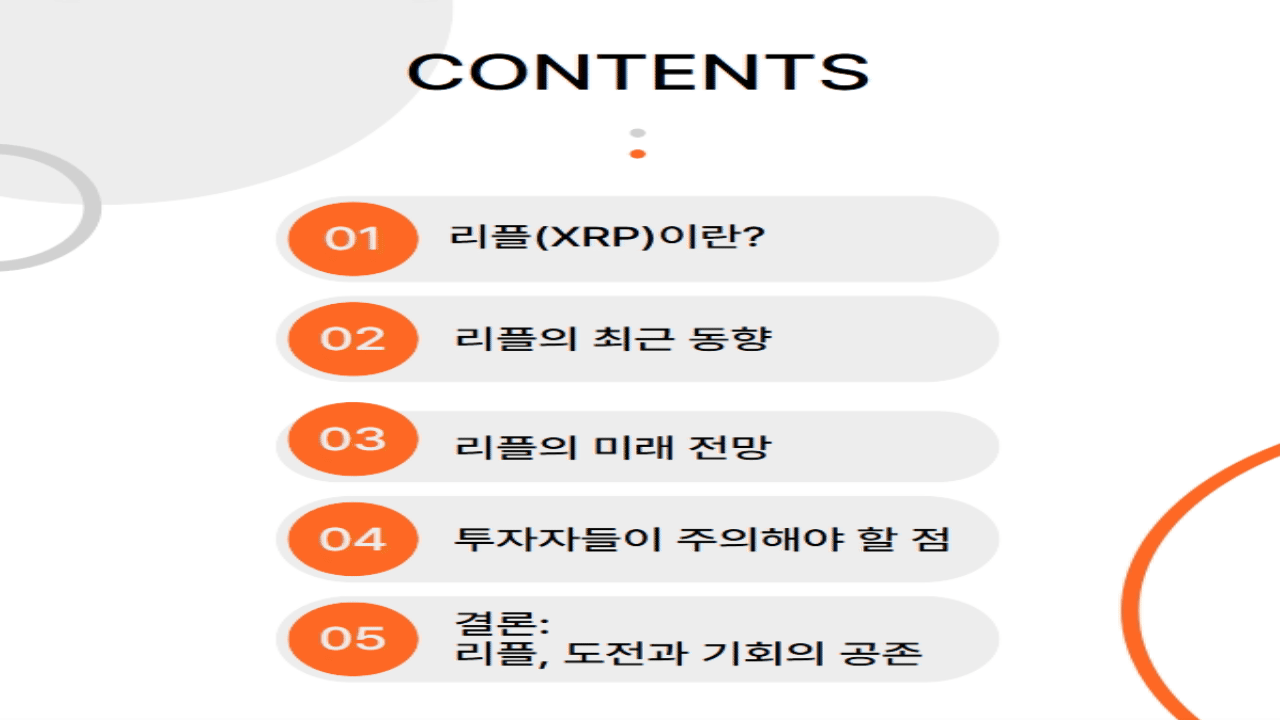 CONTENTS

01 리플(XRP)이란?

02 리플의 최근 동향

03 리플의 미래 전망

04 투자자들이 주의해야 할 점

05 결론:
리플, 도전과 기회의 공존